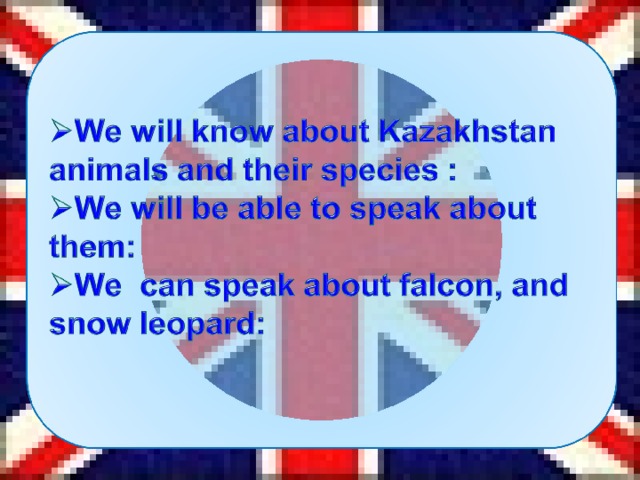 ➢We will know about Kazakhstan animals and their species :
➢We will be able to speak about them:
➢We  can speak about falcon, and snow leopard: